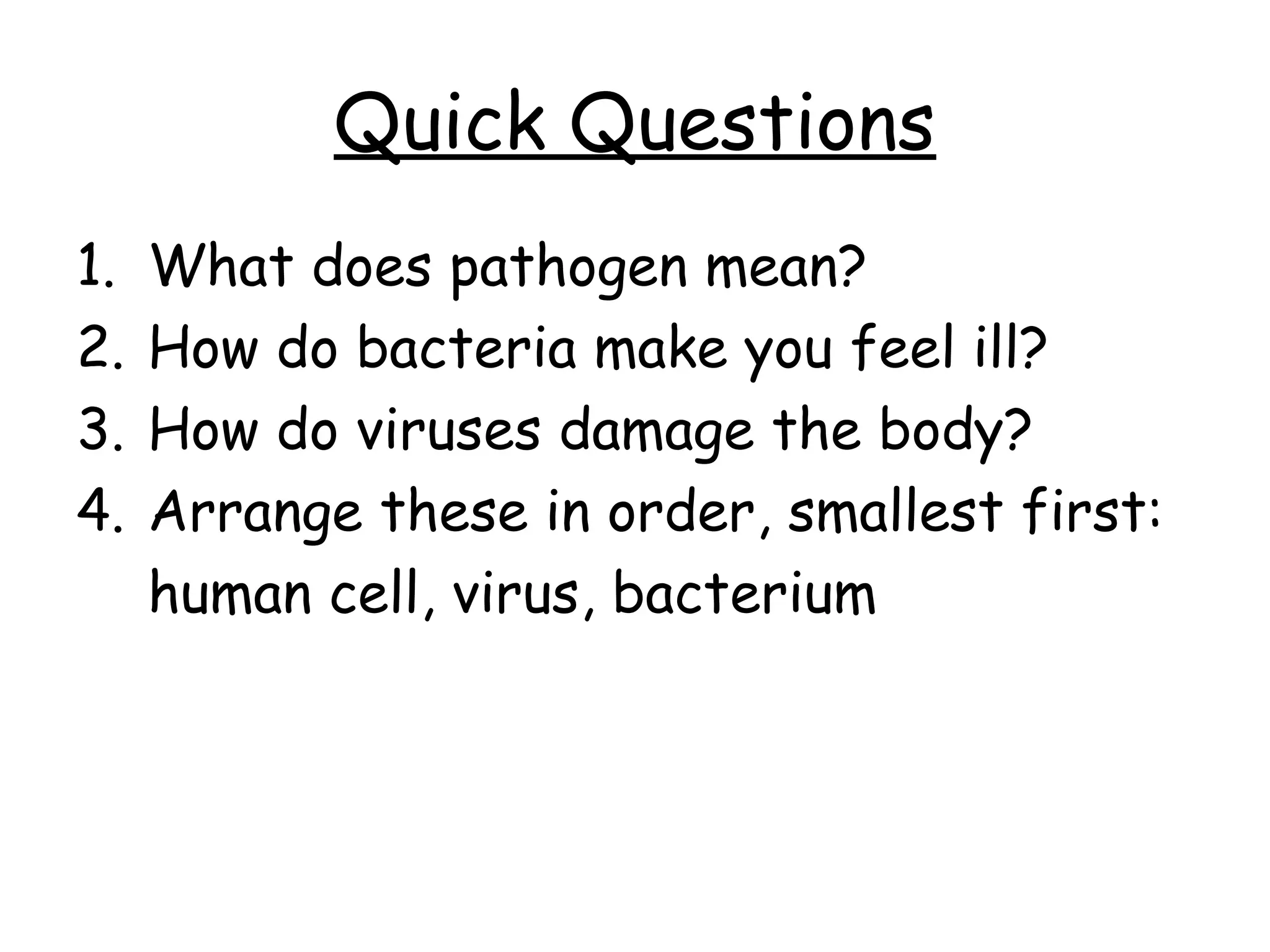 Quick Questions

1. What does pathogen mean?
2. How do bacteria make you feel ill?
3. How do viruses damage the body?
4. Arrange these in order, smallest first: human cell, virus, bacterium